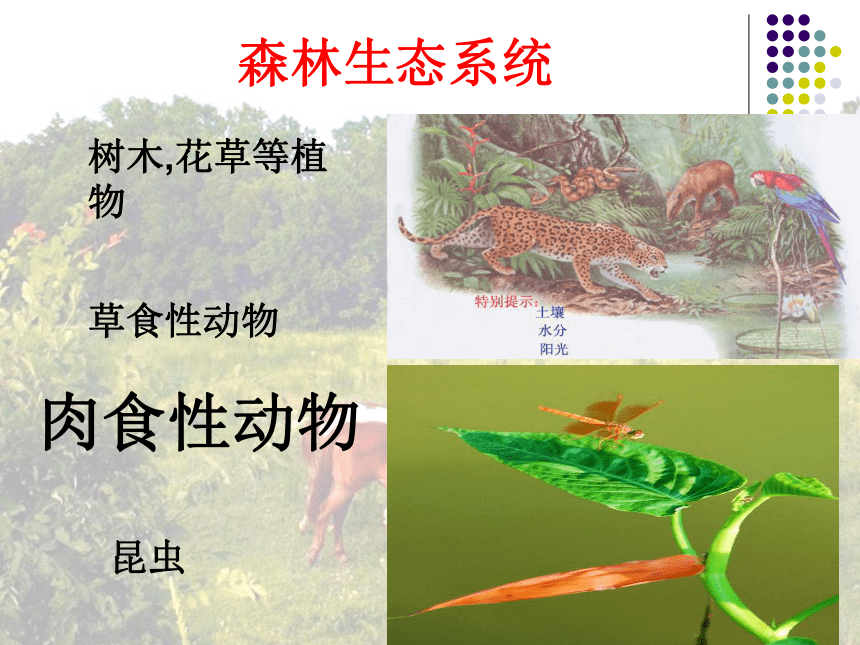 森林生态系统

树木,花草等植物

草食性动物

肉食性动物

昆虫

特别提示: 土壤
水分
阳光